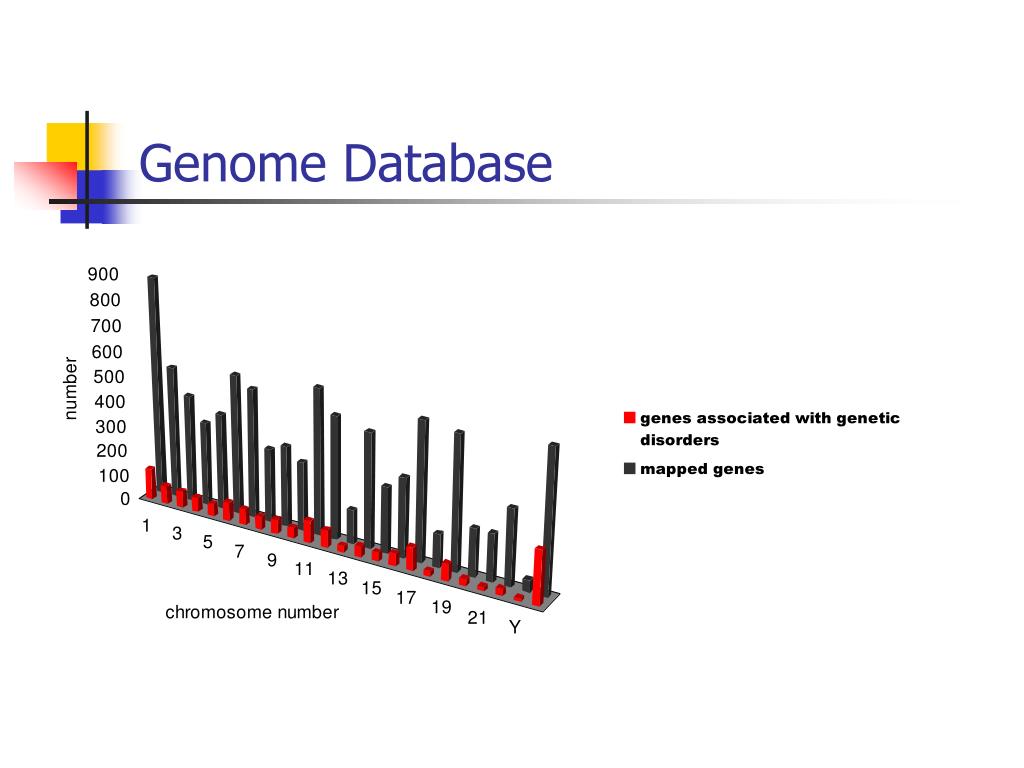 Genome Database

900
800
700
600
500
400
300
200
100
0

number

1
3
5
7
9
11
13
15
17
19
21
Y

chromosome number

genes associated with genetic disorders
mapped genes